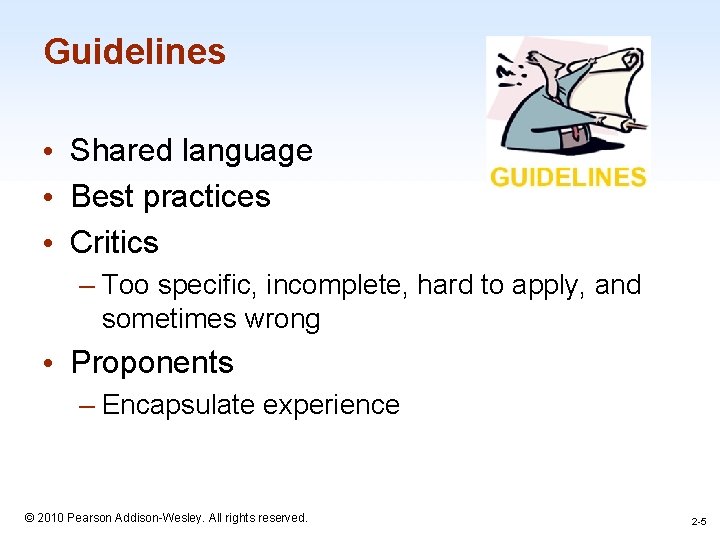 Guidelines

GUIDELINES

• Shared language
• Best practices
• Critics
 – Too specific, incomplete, hard to apply, and sometimes wrong
• Proponents
 – Encapsulate experience

© 2010 Pearson Addison-Wesley. All rights reserved.

2-5